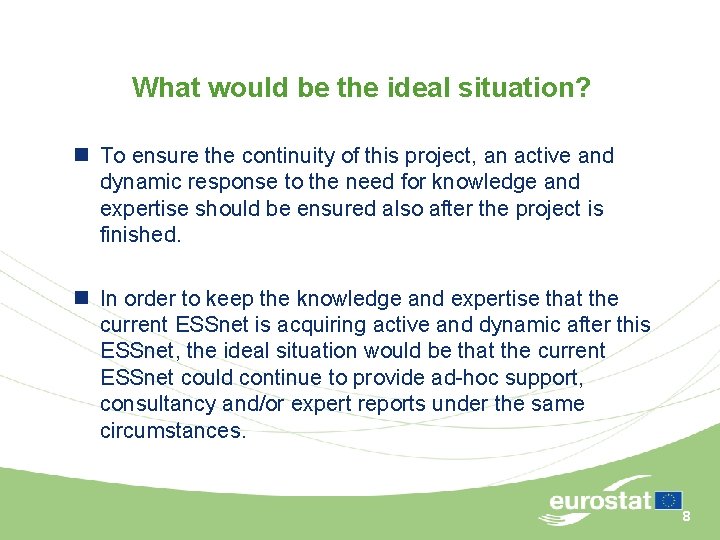 What would be the ideal situation?

To ensure the continuity of this project, an active and dynamic response to the need for knowledge and expertise should be ensured also after the project is finished.

In order to keep the knowledge and expertise that the current ESSnet is acquiring active and dynamic after this ESSnet, the ideal situation would be that the current ESSnet could continue to provide ad-hoc support, consultancy and/or expert reports under the same circumstances.

eurostat

8